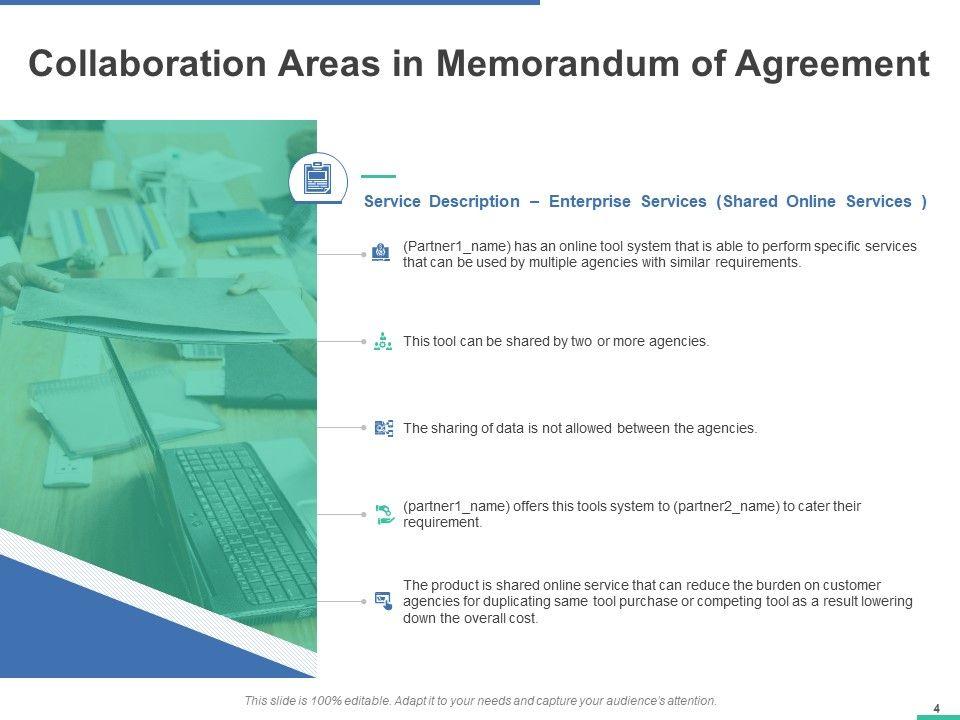 Collaboration Areas in Memorandum of Agreement

Service Description – Enterprise Services (Shared Online Services )

(Partner1_name) has an online tool system that is able to perform specific services that can be used by multiple agencies with similar requirements.

This tool can be shared by two or more agencies.

The sharing of data is not allowed between the agencies.

(partner1_name) offers this tools system to (partner2_name) to cater their requirement.

The product is shared online service that can reduce the burden on customer agencies for duplicating same tool purchase or competing tool as a result lowering down the overall cost.

This slide is 100% editable. Adapt it to your needs and capture your audience's attention.

4